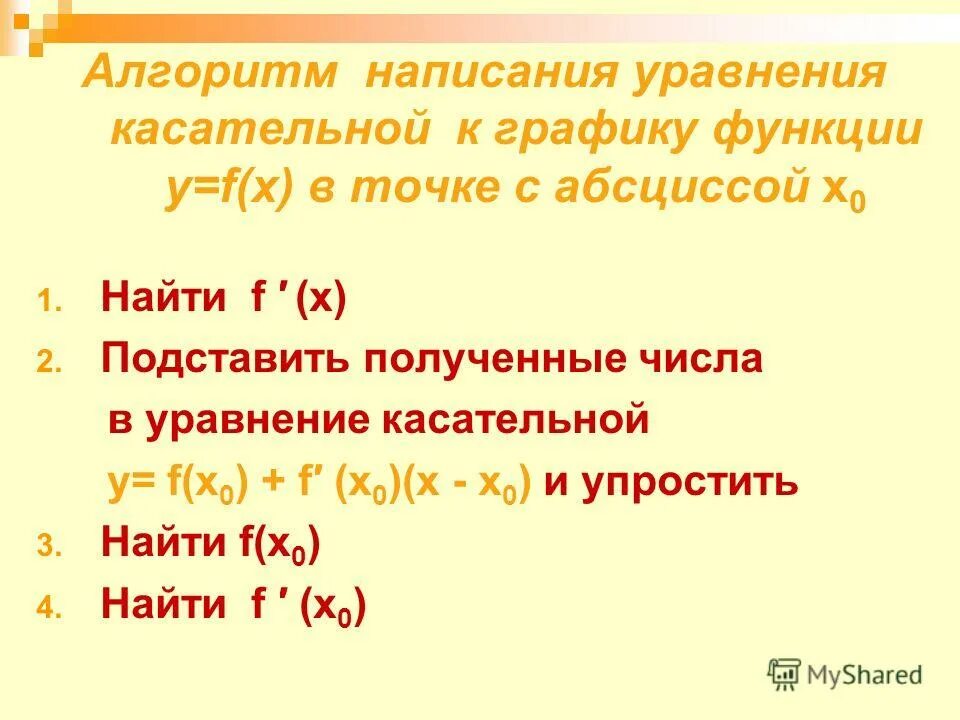 Алгоритм написания уравнения касательной к графику функции $y=f(x)$ в точке с абсциссой $x_0$

1. Найти $f'(x)$
2. Подставить полученные числа в уравнение касательной $y= f(x_0) + f'(x_0)(x - x_0)$ и упростить
3. Найти $f(x_0)$
4. Найти $f'(x_0)$

MyShared